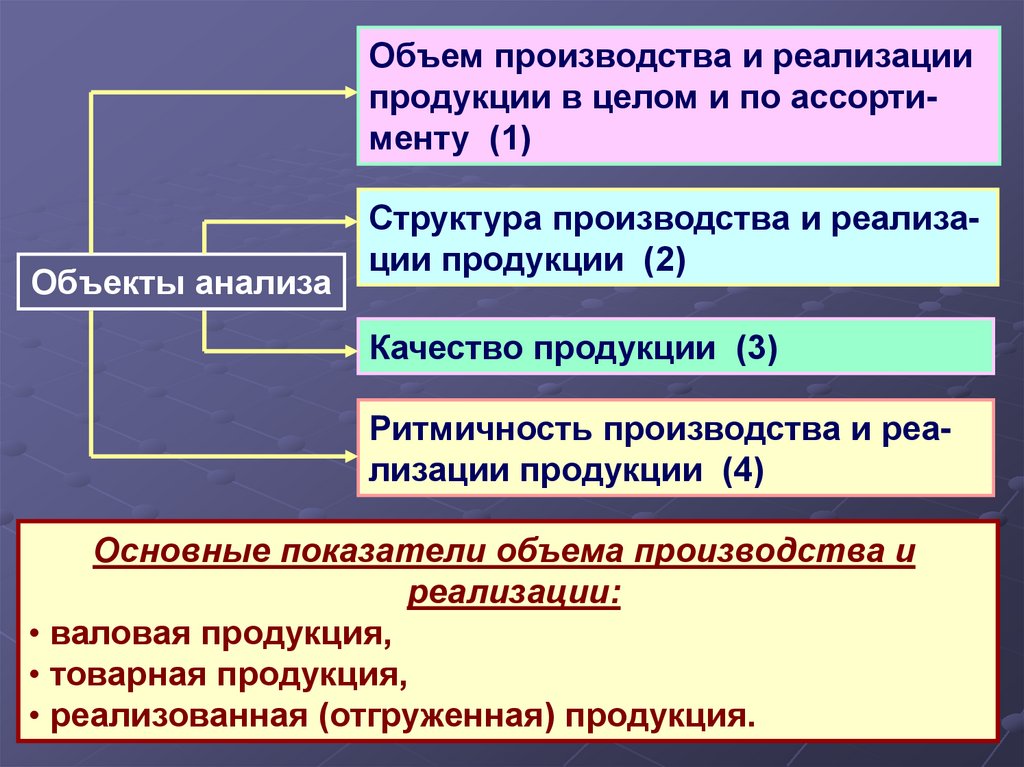 Объекты анализа

Объем производства и реализации продукции в целом и по ассортименту (1)

Структура производства и реализации продукции (2)

Качество продукции (3)

Ритмичность производства и реализации продукции (4)

Основные показатели объема производства и реализации:

• валовая продукция,
• товарная продукция,
• реализованная (отгруженная) продукция.